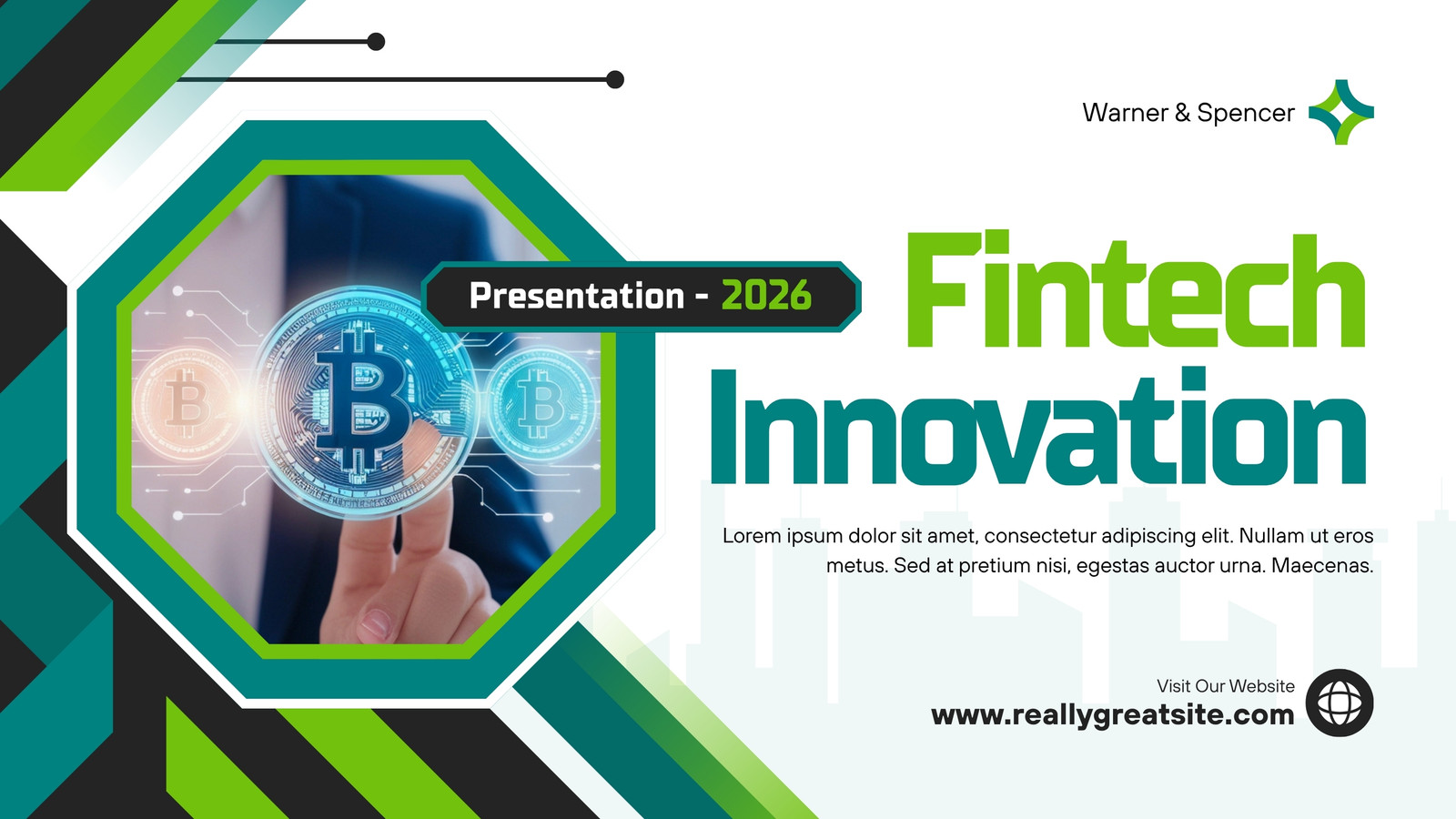 Warner & Spencer

Presentation - 2026

Fintech Innovation

Lorem ipsum dolor sit amet, consectetur adipiscing elit. Nullam ut eros metus. Sed at pretium nisi, egestas auctor urna. Maecenas.

Visit Our Website
www.reallygreatsite.com